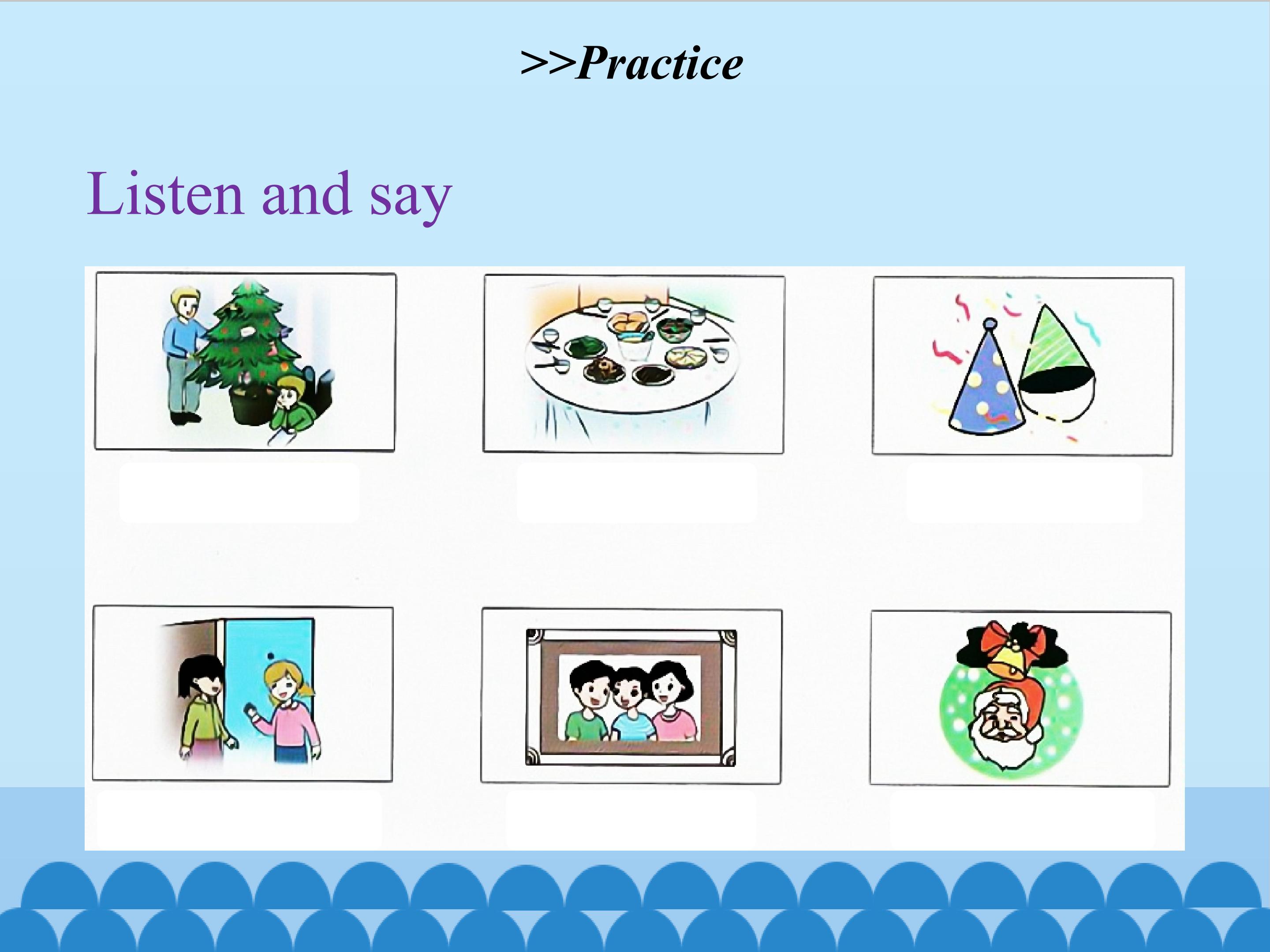 >>Practice

Listen and say